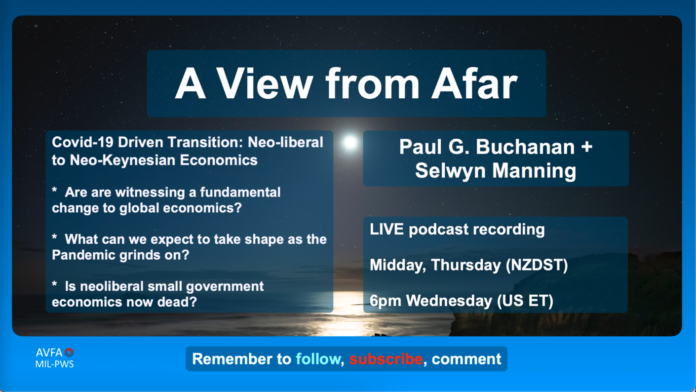 A View from Afar

Covid-19 Driven Transition: Neo-liberal to Neo-Keynesian Economics

* Are are witnessing a fundamental change to global economics?

* What can we expect to take shape as the Pandemic grinds on?

* Is neoliberal small government economics now dead?

Paul G. Buchanan + Selwyn Manning

LIVE podcast recording

Midday, Thursday (NZDST)

6pm Wednesday (US ET)

AVFA
MIL-PWS

Remember to follow, subscribe, comment